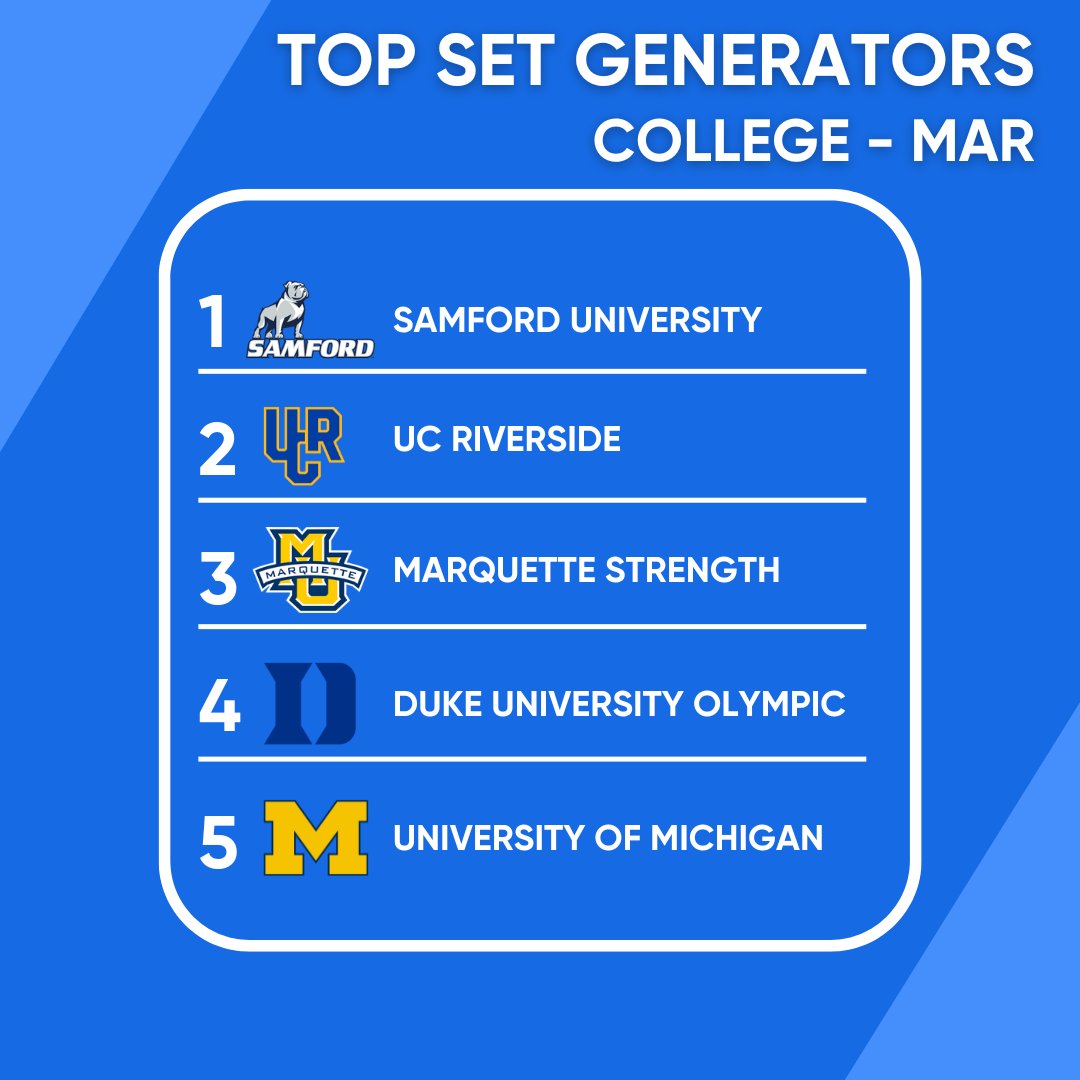 TOP SET GENERATORS
COLLEGE - MAR

1 SAMFORD SAMFORD UNIVERSITY

2 UCR UC RIVERSIDE

3 MU MARQUETTE MARQUETTE STRENGTH

4 D DUKE UNIVERSITY OLYMPIC

5 M UNIVERSITY OF MICHIGAN